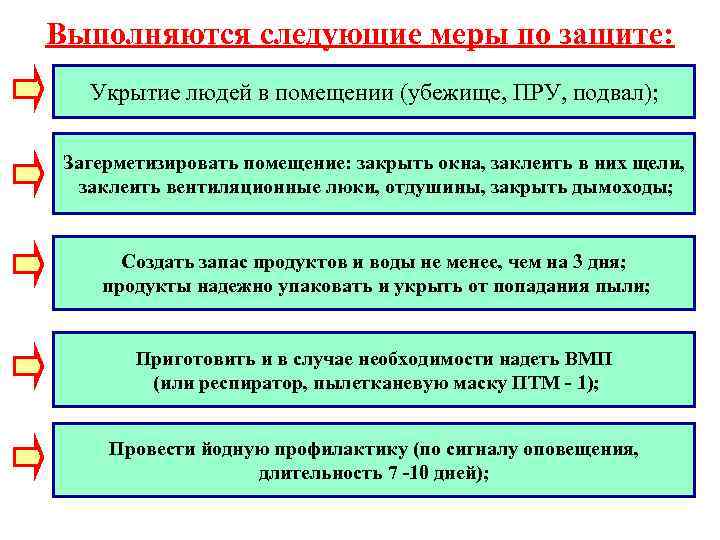 Выполняются следующие меры по защите:

Укрытие людей в помещении (убежище, ПРУ, подвал);

Загерметизировать помещение: закрыть окна, заклеить в них щели, заклеить вентиляционные люки, отдушины, закрыть дымоходы;

Создать запас продуктов и воды не менее, чем на 3 дня; продукты надежно упаковать и укрыть от попадания пыли;

Приготовить и в случае необходимости надеть ВМП (или респиратор, пылетканевую маску ПТМ - 1);

Провести йодную профилактику (по сигналу оповещения, длительность 7 -10 дней);